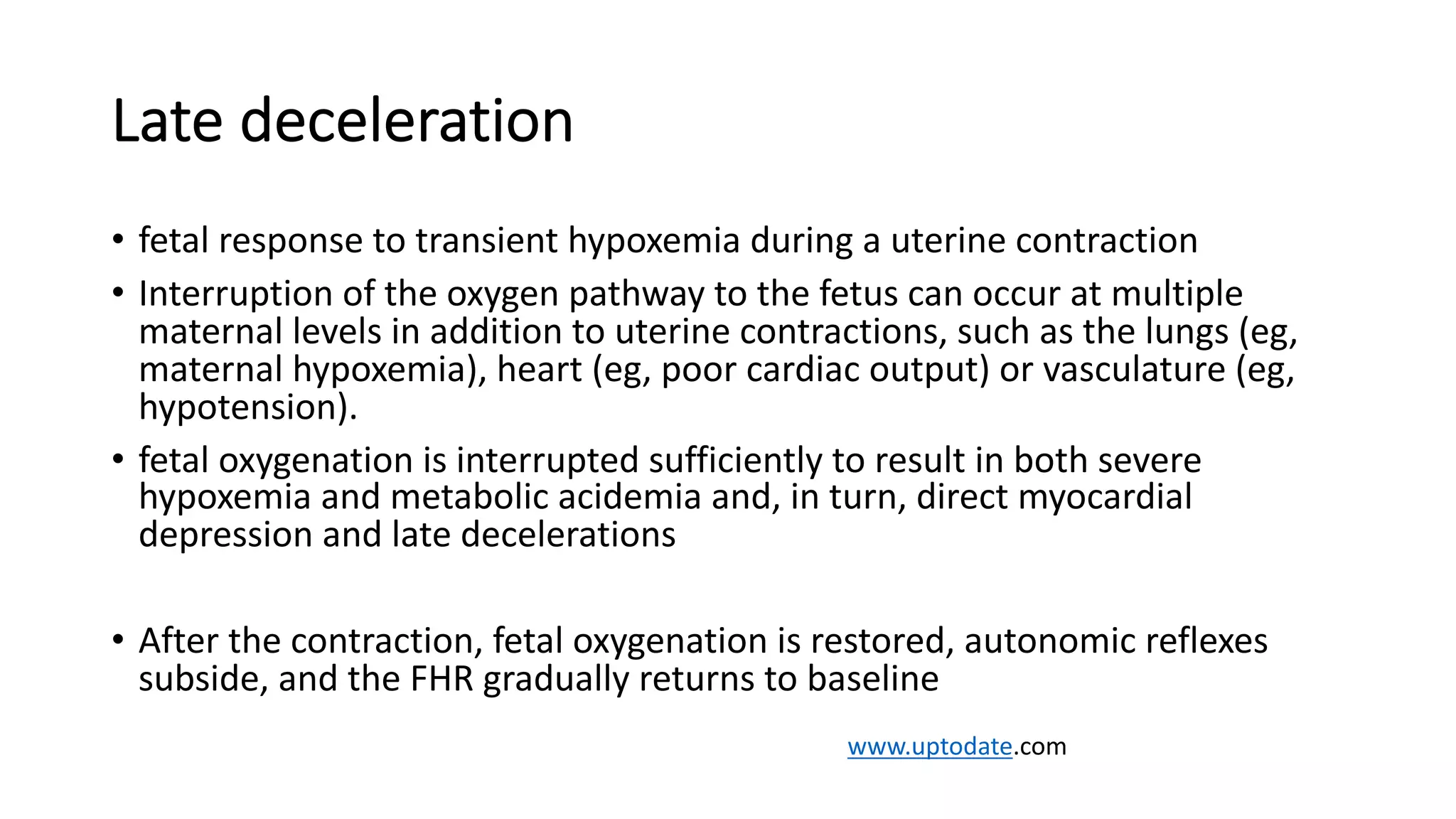 Late deceleration

• fetal response to transient hypoxemia during a uterine contraction
• Interruption of the oxygen pathway to the fetus can occur at multiple maternal levels in addition to uterine contractions, such as the lungs (eg, maternal hypoxemia), heart (eg, poor cardiac output) or vasculature (eg, hypotension).
• fetal oxygenation is interrupted sufficiently to result in both severe hypoxemia and metabolic acidemia and, in turn, direct myocardial depression and late decelerations

• After the contraction, fetal oxygenation is restored, autonomic reflexes subside, and the FHR gradually returns to baseline

www.uptodate.com